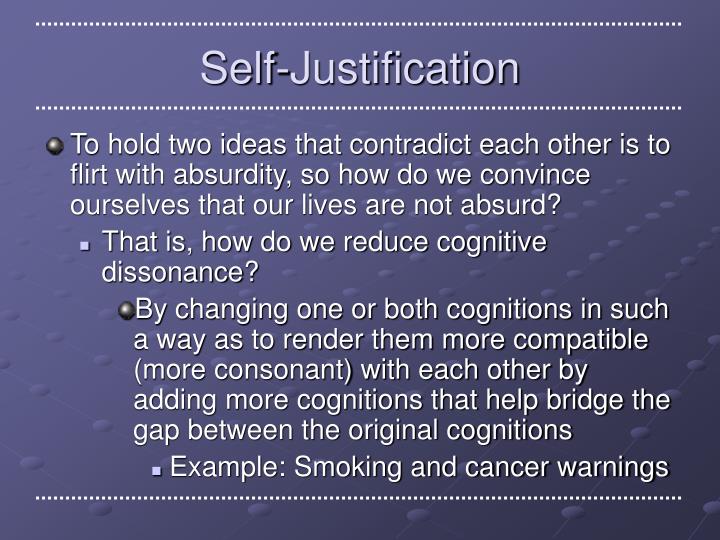 Self-Justification

To hold two ideas that contradict each other is to flirt with absurdity, so how do we convince ourselves that our lives are not absurd?

That is, how do we reduce cognitive dissonance?

By changing one or both cognitions in such a way as to render them more compatible (more consonant) with each other by adding more cognitions that help bridge the gap between the original cognitions

Example: Smoking and cancer warnings